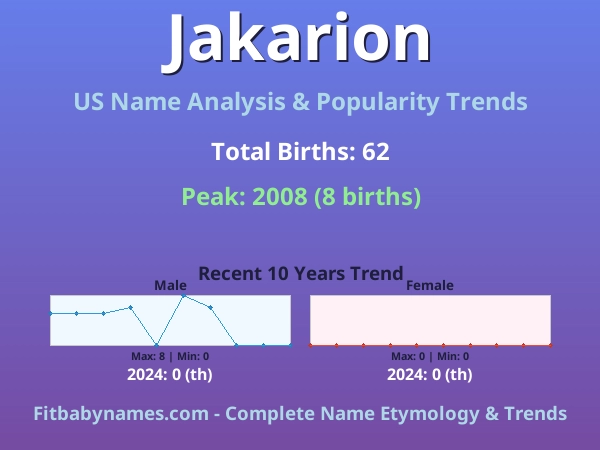 Jakarion

US Name Analysis & Popularity Trends

Total Births: 62

Peak: 2008 (8 births)

Recent 10 Years Trend

Male

Max: 8 | Min: 0

2024: 0 (th)

Female

Max: 0 | Min: 0

2024: 0 (th)

Fitbabynames.com - Complete Name Etymology & Trends